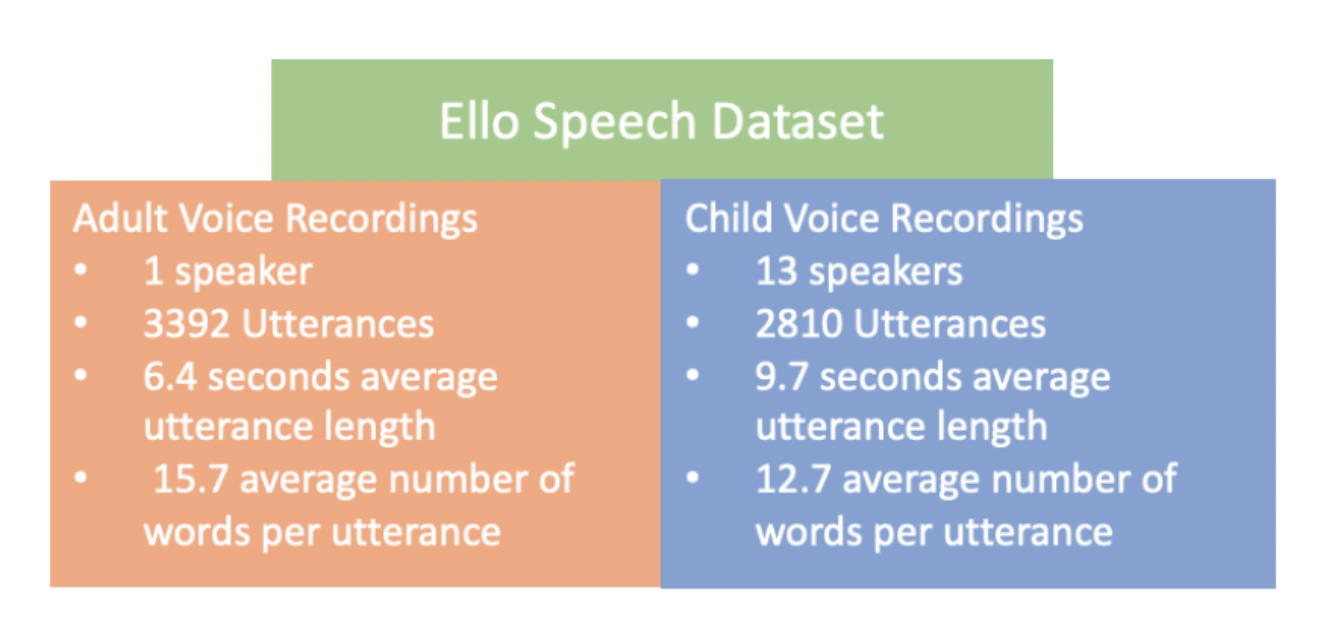 Ello Speech Dataset

Adult Voice Recordings
• 1 speaker
• 3392 Utterances
• 6.4 seconds average utterance length
• 15.7 average number of words per utterance

Child Voice Recordings
• 13 speakers
• 2810 Utterances
• 9.7 seconds average utterance length
• 12.7 average number of words per utterance